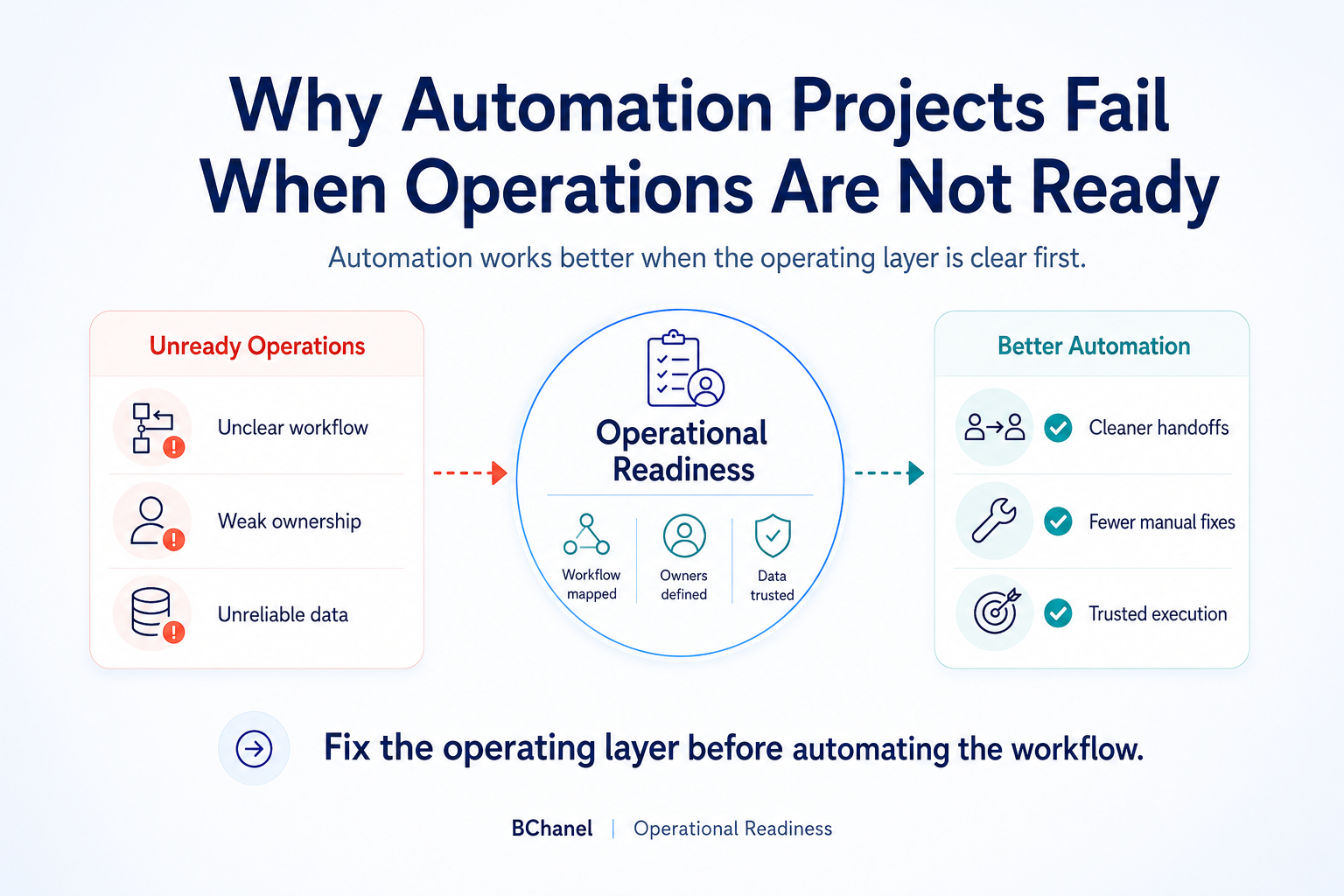 Why Automation Projects Fail When Operations Are Not Ready

Automation works better when the operating layer is clear first.

Unready Operations

Unclear workflow

Weak ownership

Unreliable data

Operational Readiness

Workflow mapped

Owners defined

Data trusted

Better Automation

Cleaner handoffs

Fewer manual fixes

Trusted execution

Fix the operating layer before automating the workflow.

BChanel | Operational Readiness